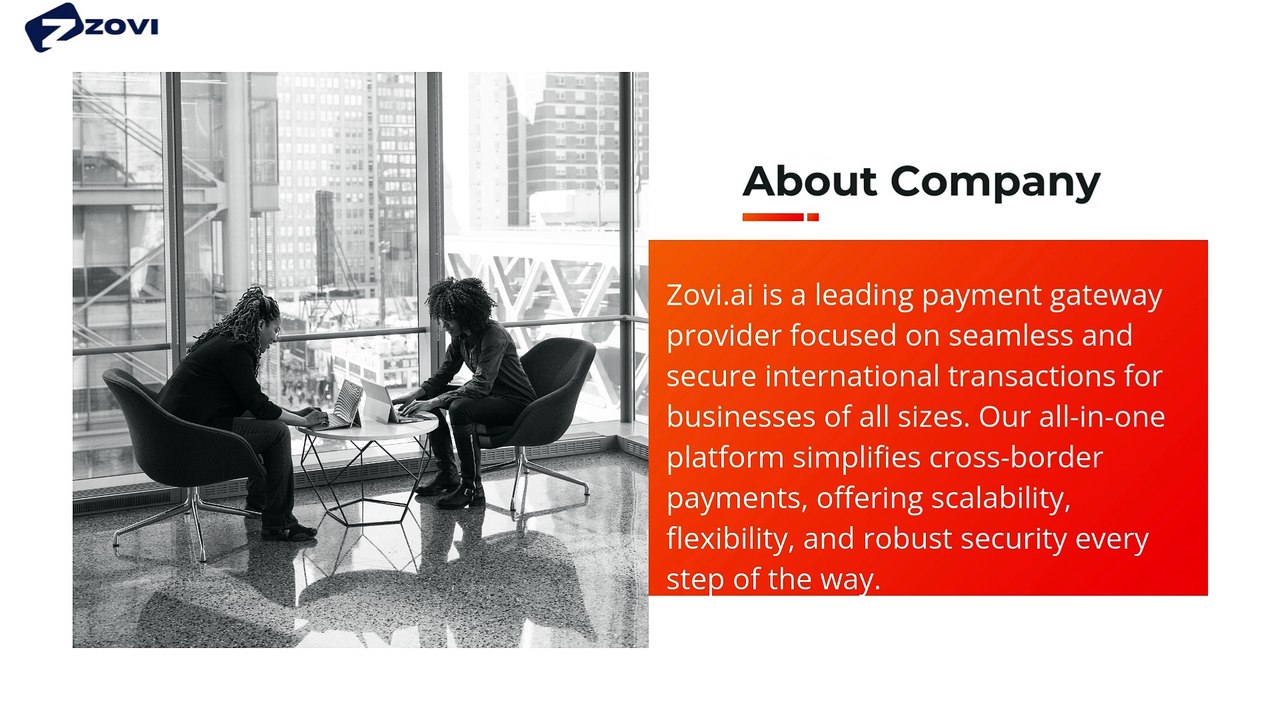 ZOVI

About Company

Zovi.ai is a leading payment gateway provider focused on seamless and secure international transactions for businesses of all sizes. Our all-in-one platform simplifies cross-border payments, offering scalability, flexibility, and robust security every step of the way.